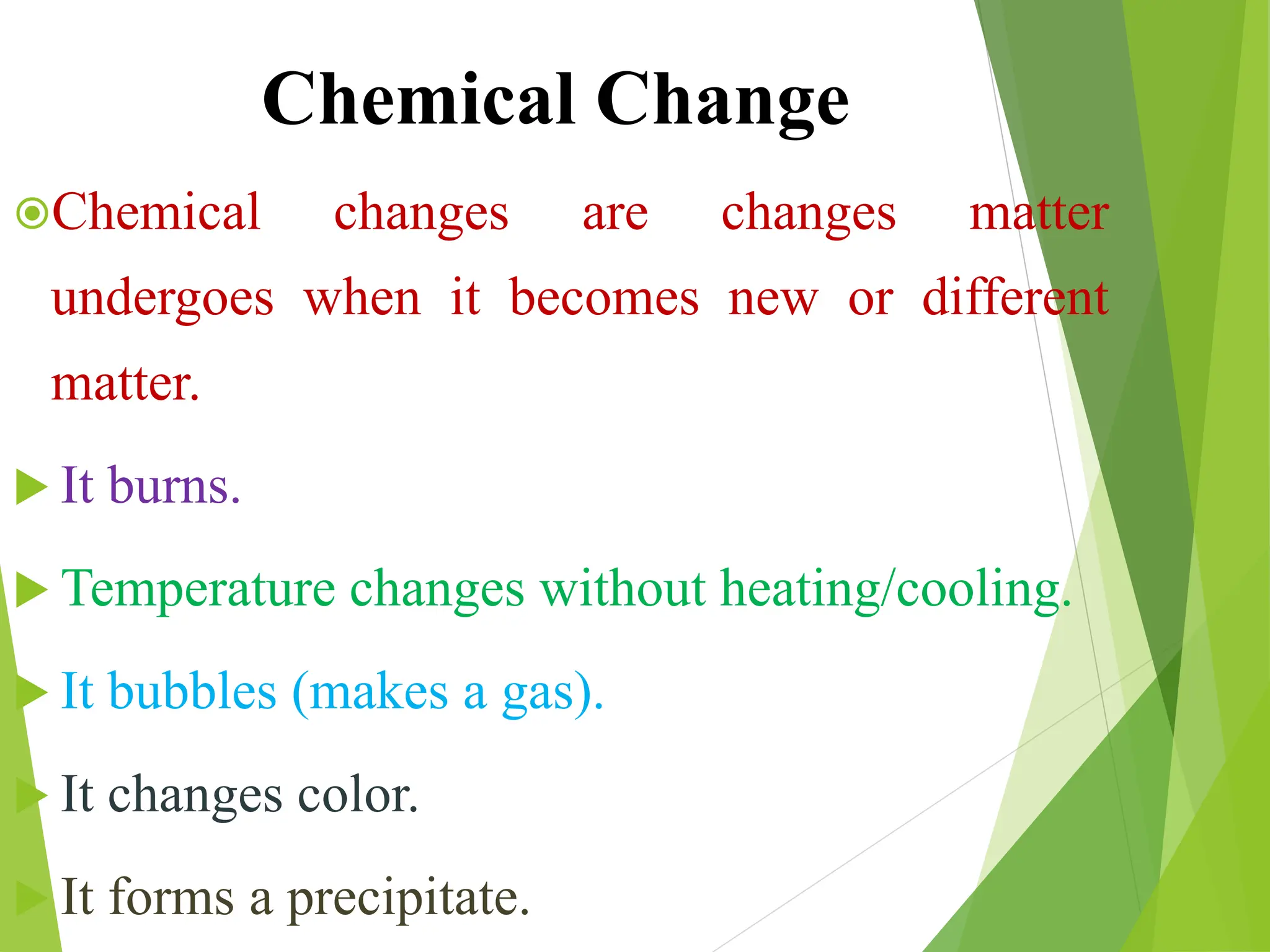 Chemical Change

Chemical changes are changes matter undergoes when it becomes new or different matter.

It burns.

Temperature changes without heating/cooling.

It bubbles (makes a gas).

It changes color.

It forms a precipitate.